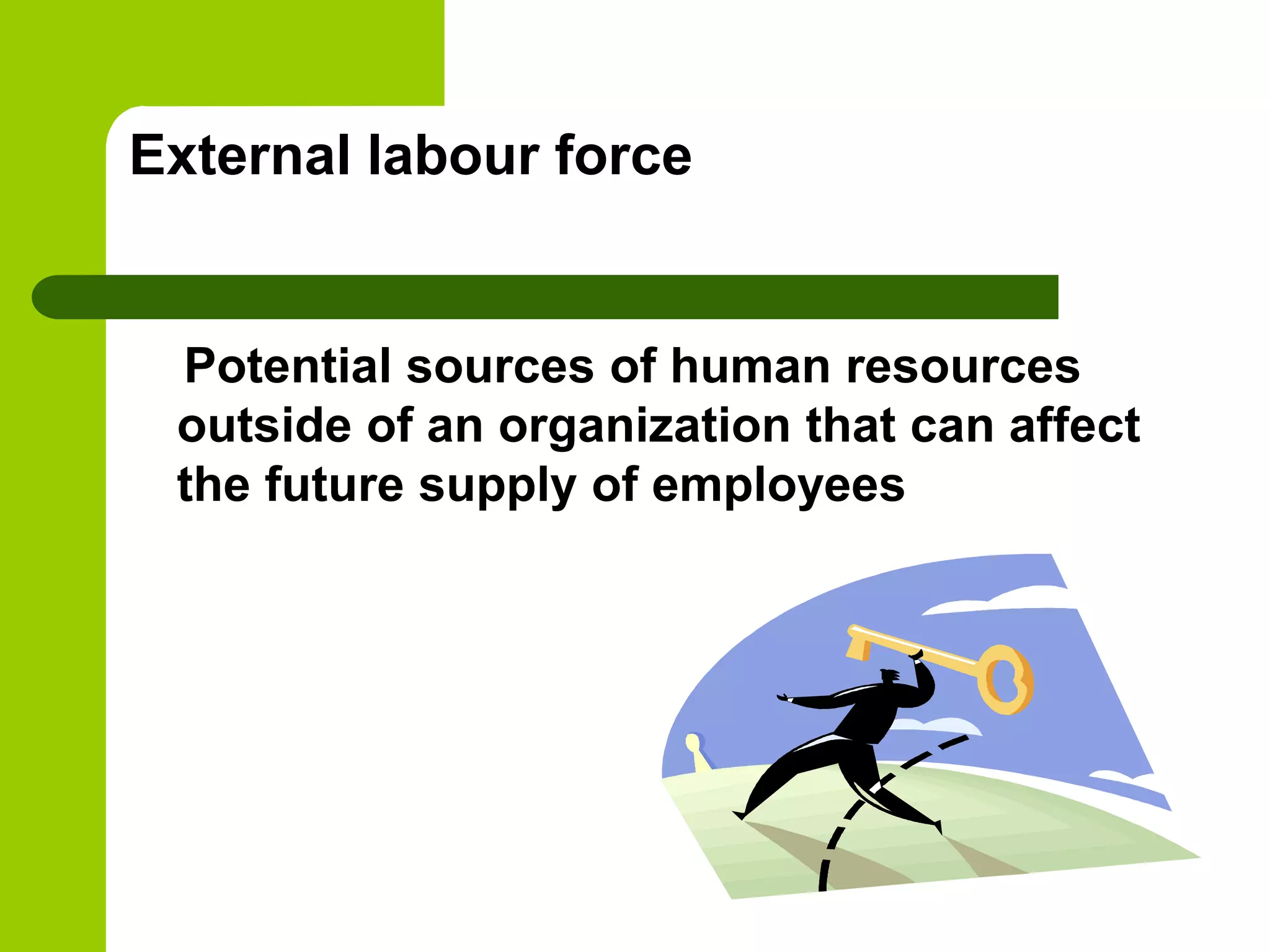 External labour force

Potential sources of human resources outside of an organization that can affect the future supply of employees